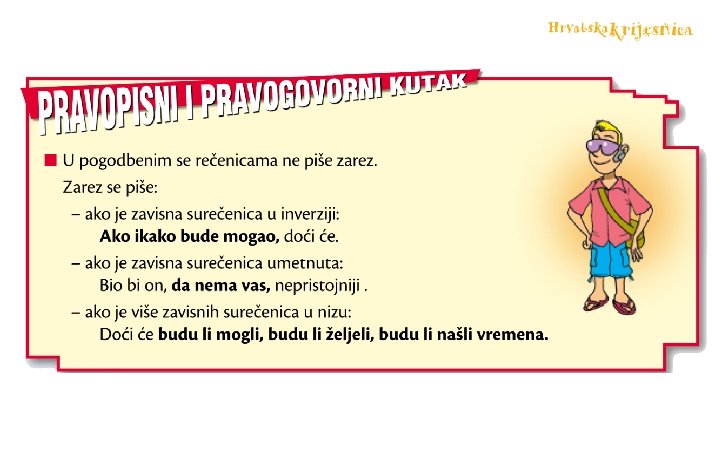 Hrvatska krijesnica

PRAVOPISNI I PRAVOGOVORNI KUTAK

U pogodbenim se rečenicama ne piše zarez.

Zarez se piše:

– ako je zavisna surečenica u inverziji:
Ako ikako bude mogao, doći će.

– ako je zavisna surečenica umetnuta:
Bio bi on, da nema vas, nepristojniji .

– ako je više zavisnih surečenica u nizu:
Doći će budu li mogli, budu li željeli, budu li našli vremena.